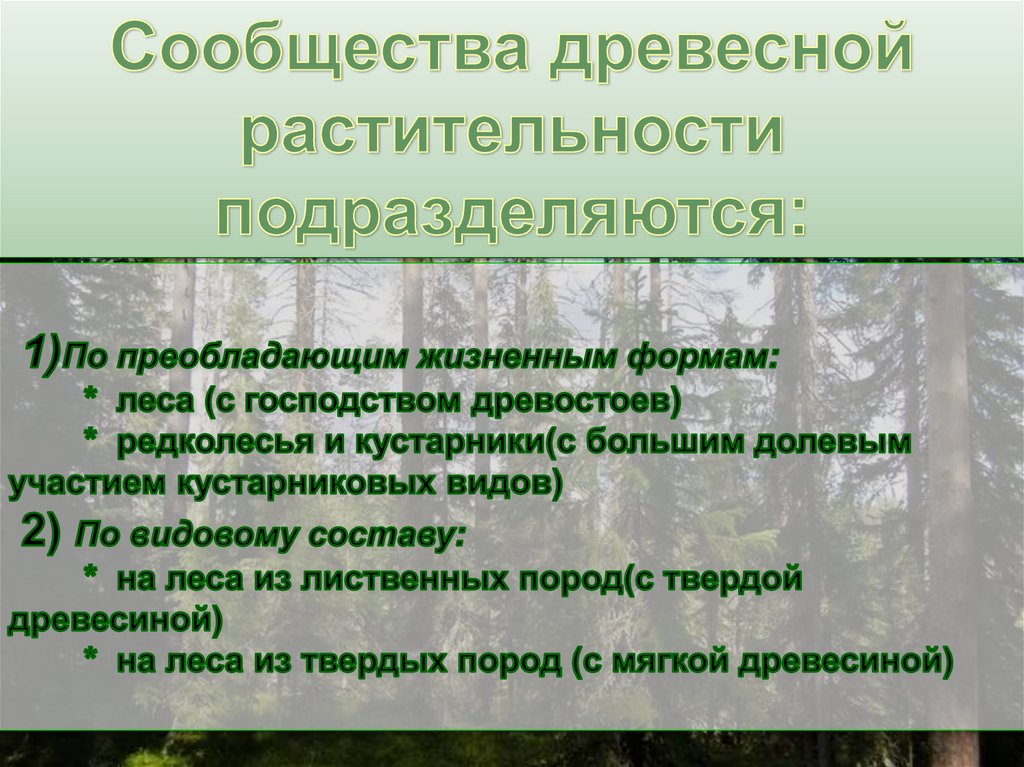 Сообщества древесной растительности подразделяются:

1)По преобладающим жизненным формам:
* леса (с господством древостоев)
* редколесья и кустарники(с большим долевым участием кустарниковых видов)
2) По видовому составу:
* на леса из лиственных пород(с твердой древесиной)
* на леса из твердых пород (с мягкой древесиной)